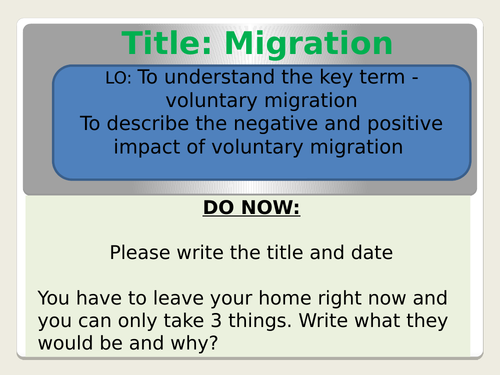 Title: Migration

LO: To understand the key term - voluntary migration
To describe the negative and positive impact of voluntary migration

DO NOW:

Please write the title and date

You have to leave your home right now and you can only take 3 things. Write what they would be and why?